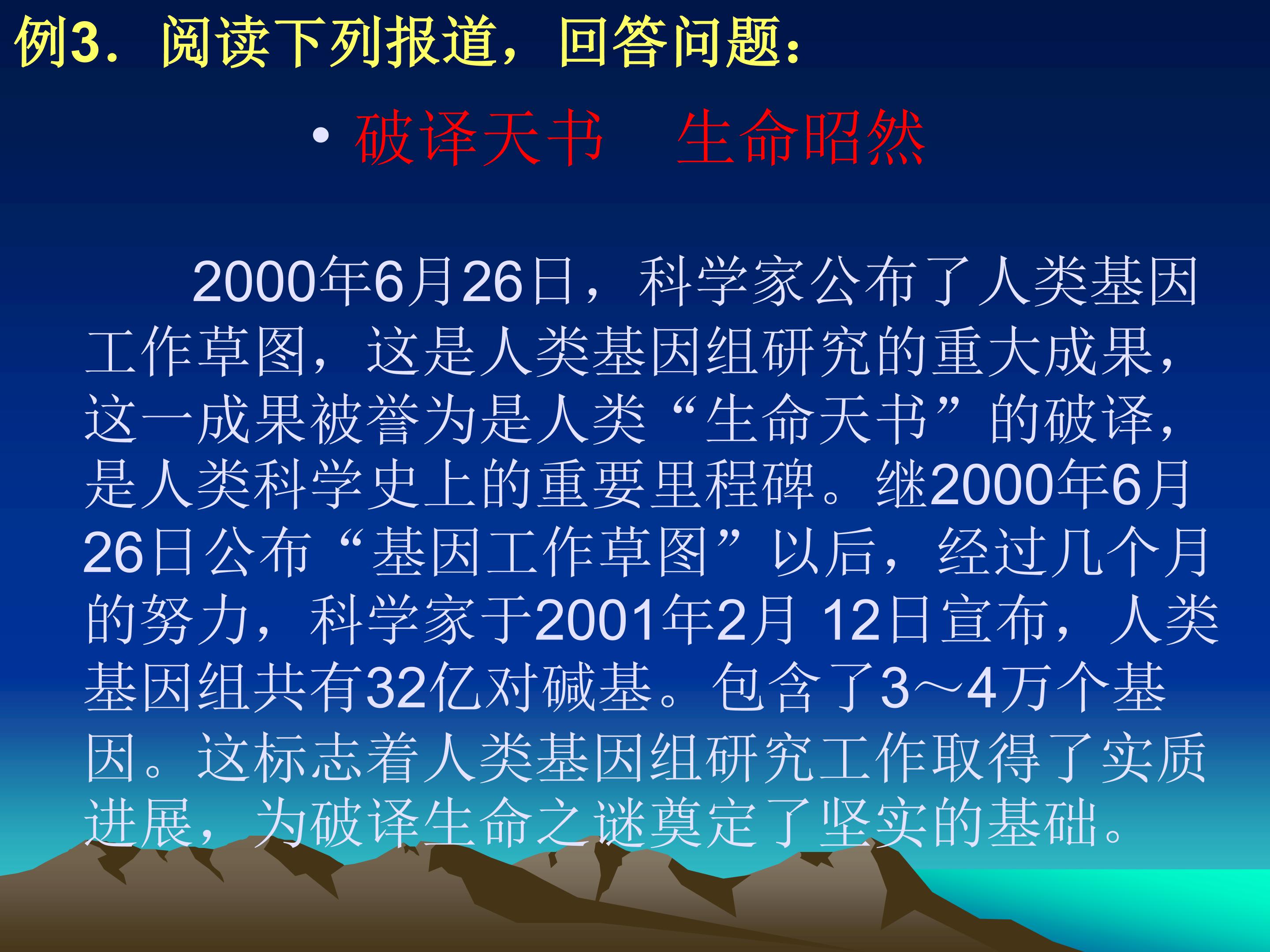 例3．阅读下列报道，回答问题：

• 破译天书　生命昭然

2000年6月26日，科学家公布了人类基因工作草图，这是人类基因组研究的重大成果，这一成果被誉为是人类“生命天书”的破译，是人类科学史上的重要里程碑。继2000年6月26日公布“基因工作草图”以后，经过几个月的努力，科学家于2001年2月 12日宣布，人类基因组共有32亿对碱基。包含了3～4万个基因。这标志着人类基因组研究工作取得了实质进展，为破译生命之谜奠定了坚实的基础。